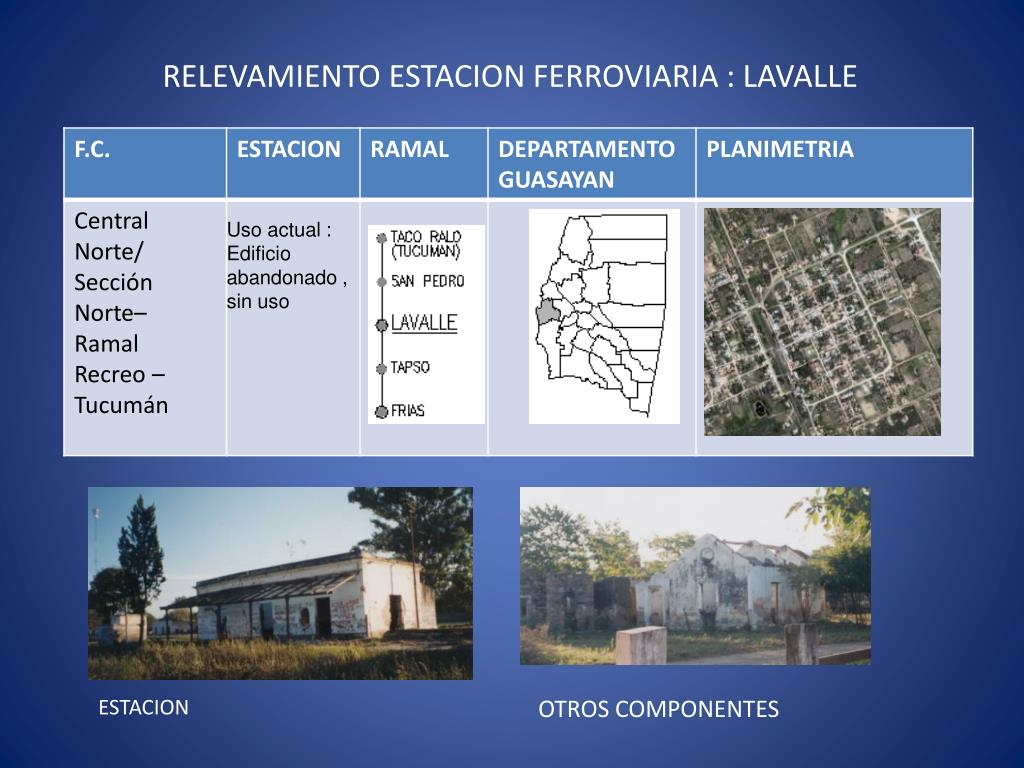 RELEVAMIENTO ESTACION FERROVIARIA : LAVALLE

| F.C. | ESTACION | RAMAL | DEPARTAMENTO GUASAYAN | PLANIMETRIA |
|---|---|---|---|---|
| Central Norte/ Sección Norte– Ramal Recreo – Tucumán | Uso actual : Edificio abandonado , sin uso | TACO RALO (TUCUMAN) SAN PEDRO LAVALLE TAPSO FRIAS | | |

ESTACION

OTROS COMPONENTES